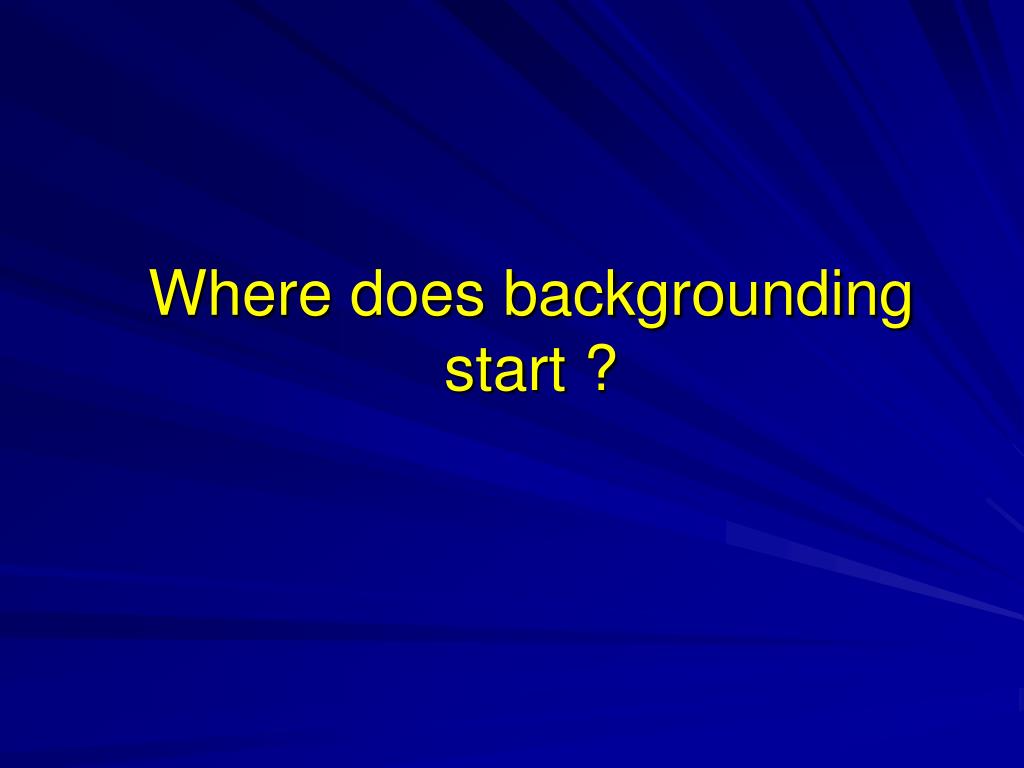 Where does backgrounding start ?